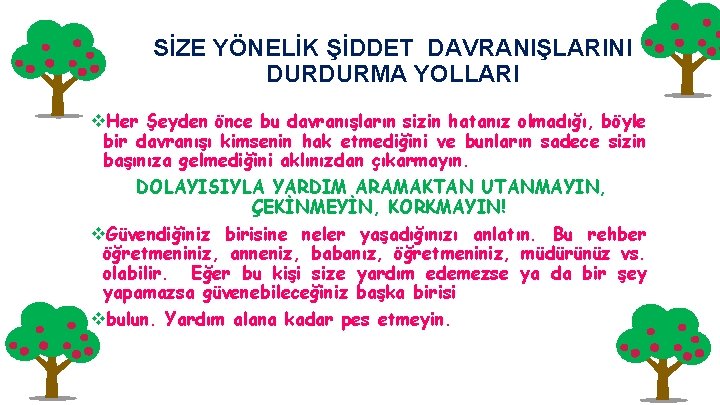 SİZE YÖNELİK ŞİDDET DAVRANIŞLARINI DURDURMA YOLLARI

❖Her Şeyden önce bu davranışların sizin hatanız olmadığı, böyle bir davranışı kimsenin hak etmediğini ve bunların sadece sizin başınıza gelmediğini aklınızdan çıkarmayın.

DOLAYISIYLA YARDIM ARAMAKTAN UTANMAYIN, ÇEKİNMEYİN, KORKMAYIN!

❖Güvendiğiniz birisine neler yaşadığınızı anlatın. Bu rehber öğretmeniniz, anneniz, babanız, öğretmeniniz, müdürünüz vs. olabilir. Eğer bu kişi size yardım edemezse ya da bir şey yapamazsa güvenebileceğiniz başka birisi

❖bulun. Yardım alana kadar pes etmeyin.